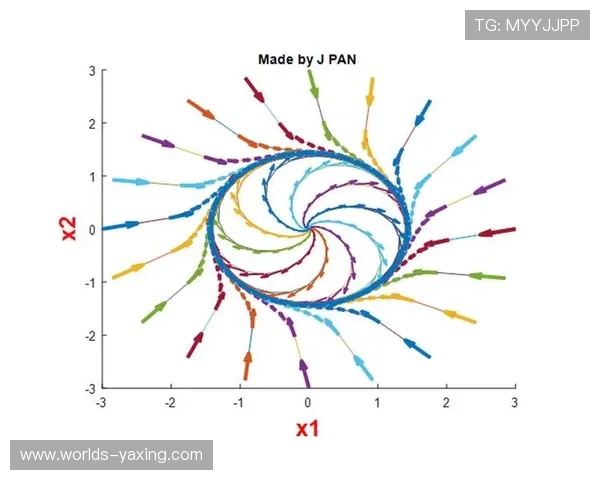 TG: MYYJJPP

Made by J PAN

3
2
1
0
-1
-2
-3

x2

-3 -2 -1 0 1 2 3

x1

www.worlds-yaxing.com